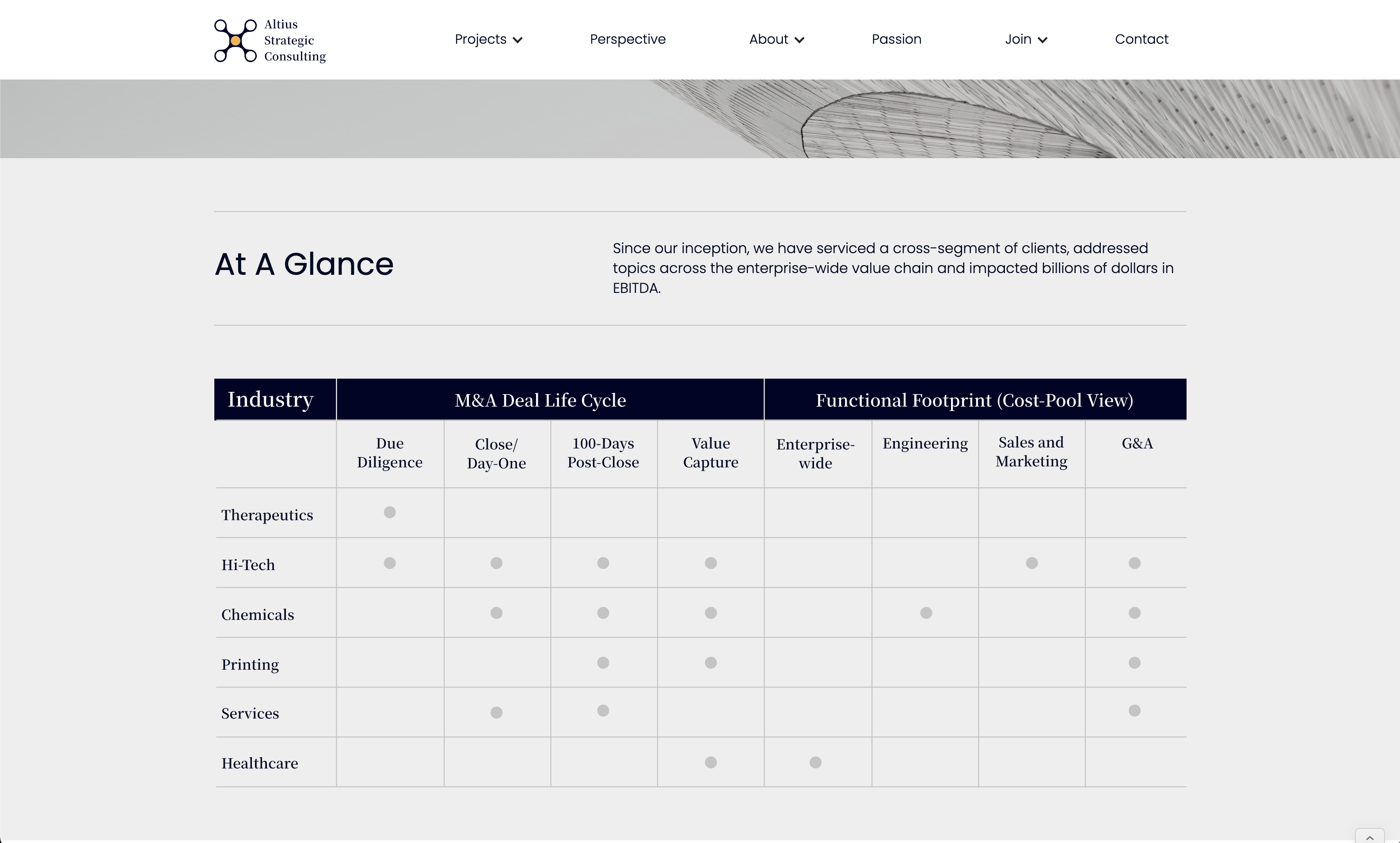 Altius Strategic Consulting

Projects Perspective About Passion Join Contact

At A Glance

Since our inception, we have serviced a cross-segment of clients, addressed topics across the enterprise-wide value chain and impacted billions of dollars in EBITDA.

| Industry | M&A Deal Life Cycle | | | | Functional Footprint (Cost-Pool View) | | | |
|---|---|---|---|---|---|---|---|---|
| | Due Diligence | Close/ Day-One | 100-Days Post-Close | Value Capture | Enterprise-wide | Engineering | Sales and Marketing | G&A |
| Therapeutics | ● | | | | | | | |
| Hi-Tech | ● | ● | ● | ● | | | ● | ● |
| Chemicals | | ● | ● | ● | | ● | | ● |
| Printing | | | ● | ● | | | | ● |
| Services | | ● | ● | | | | | ● |
| Healthcare | | | | ● | ● | | | |